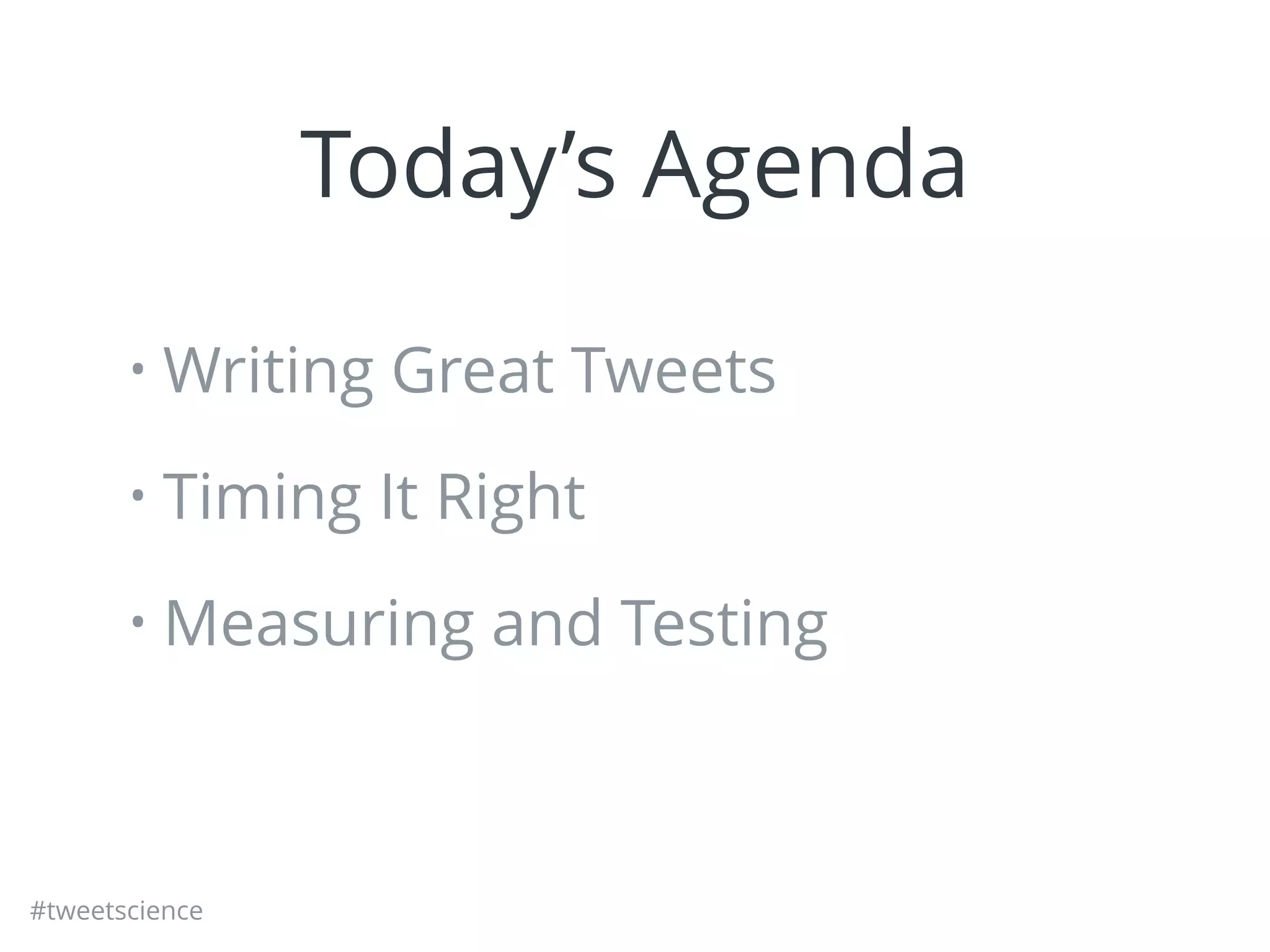 Today’s Agenda

• Writing Great Tweets

• Timing It Right

• Measuring and Testing

#tweetscience